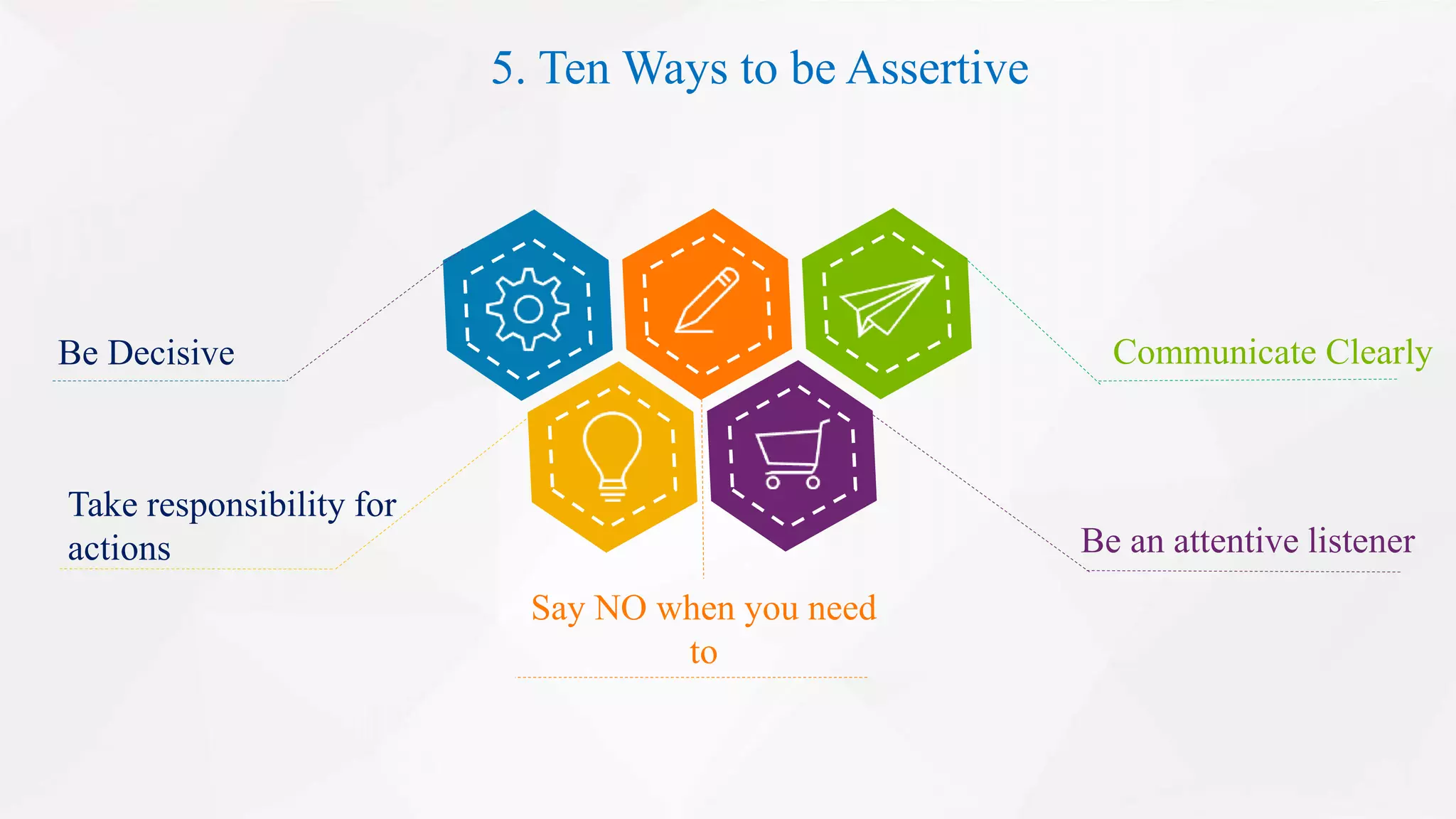 5. Ten Ways to be Assertive

Be Decisive

Communicate Clearly

Take responsibility for actions

Be an attentive listener

Say NO when you need to